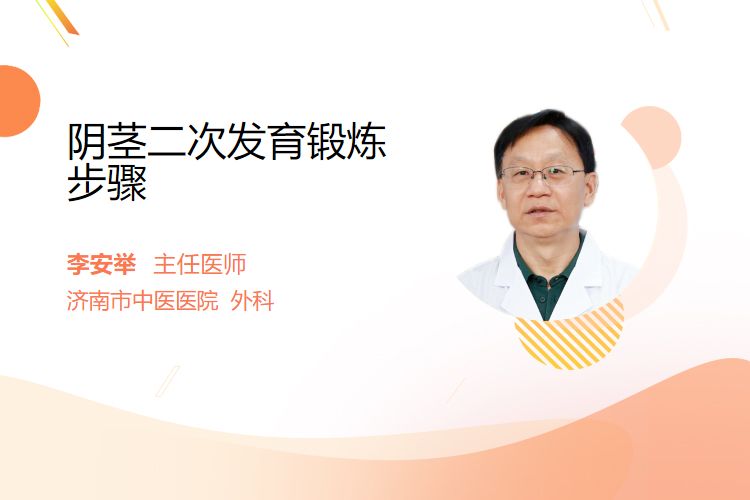 阴茎二次发育锻炼步骤

李安举 主任医师
济南市中医医院 外科